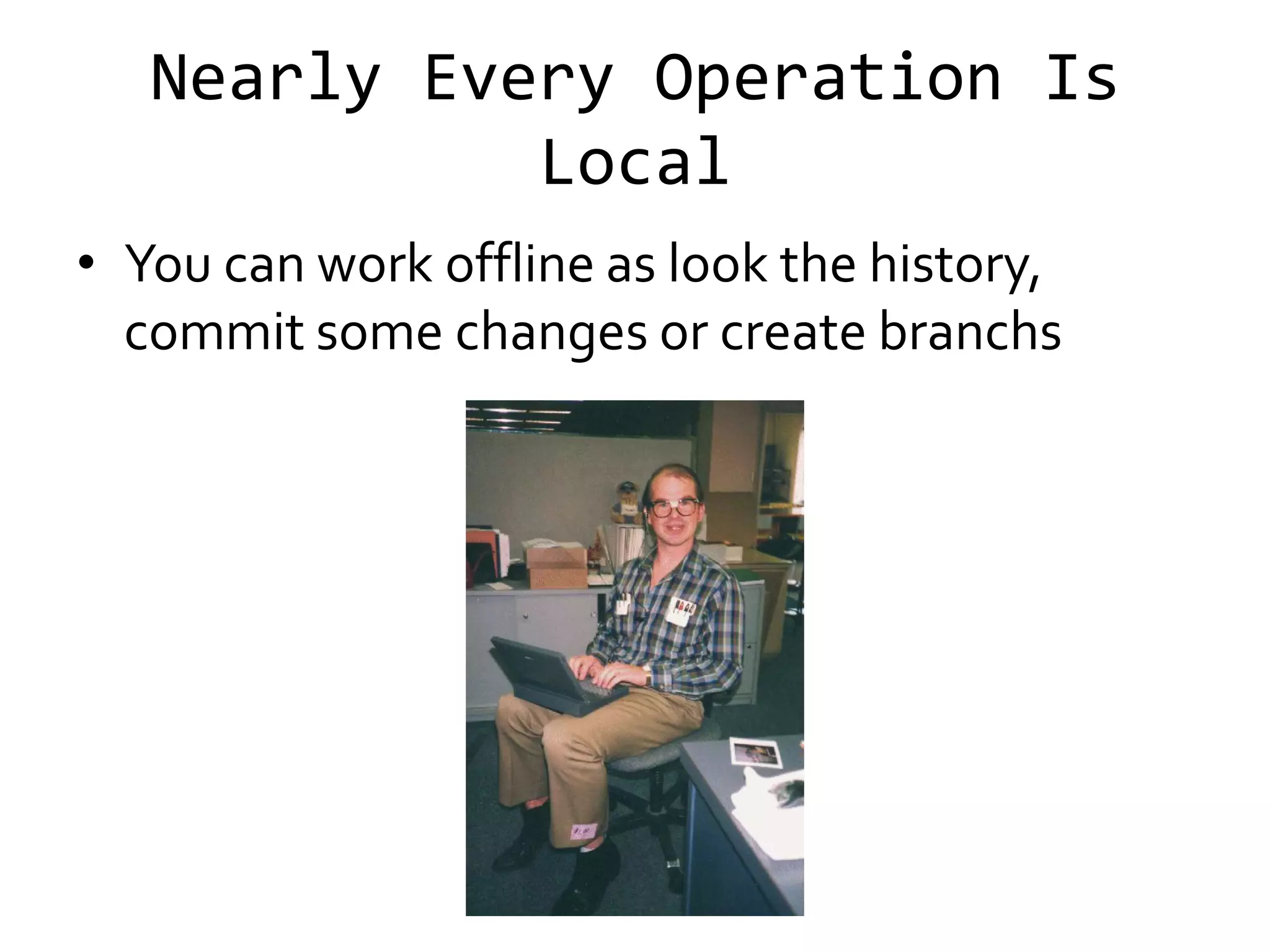 Nearly Every Operation Is Local

• You can work offline as look the history, commit some changes or create branchs